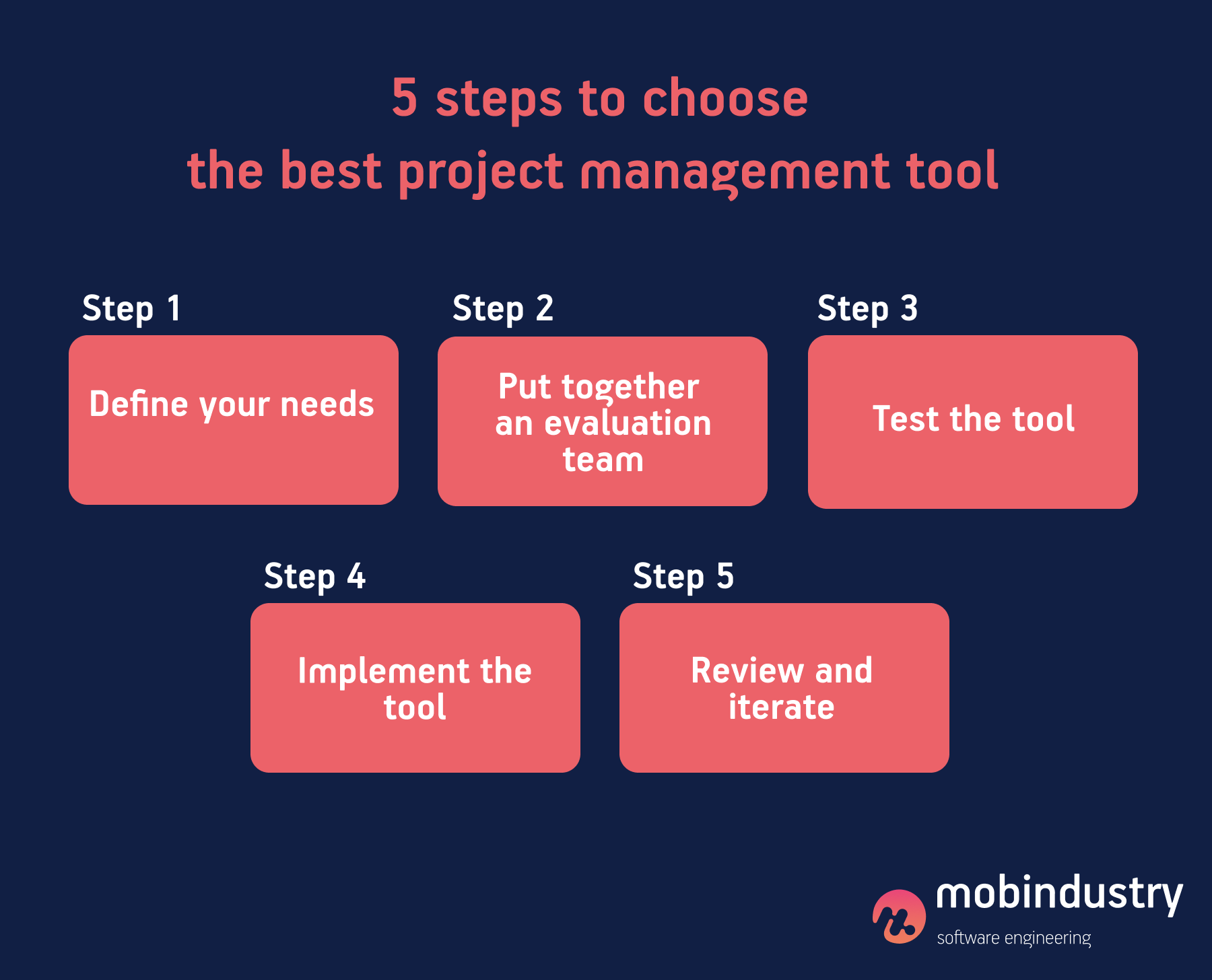 5 steps to choose
the best project management tool

Step 1
Define your needs

Step 2
Put together an evaluation team

Step 3
Test the tool

Step 4
Implement the tool

Step 5
Review and iterate

mobindustry
software engineering